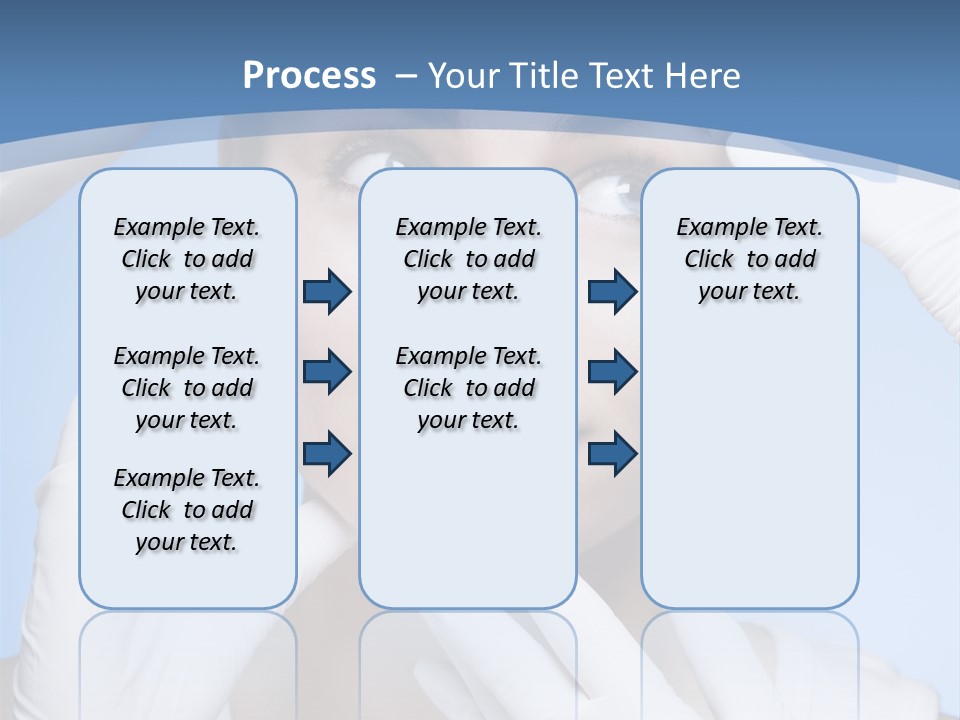 Process – Your Title Text Here

Example Text. Click to add your text.

Example Text. Click to add your text.

Example Text. Click to add your text.

Example Text. Click to add your text.

Example Text. Click to add your text.

Example Text. Click to add your text.